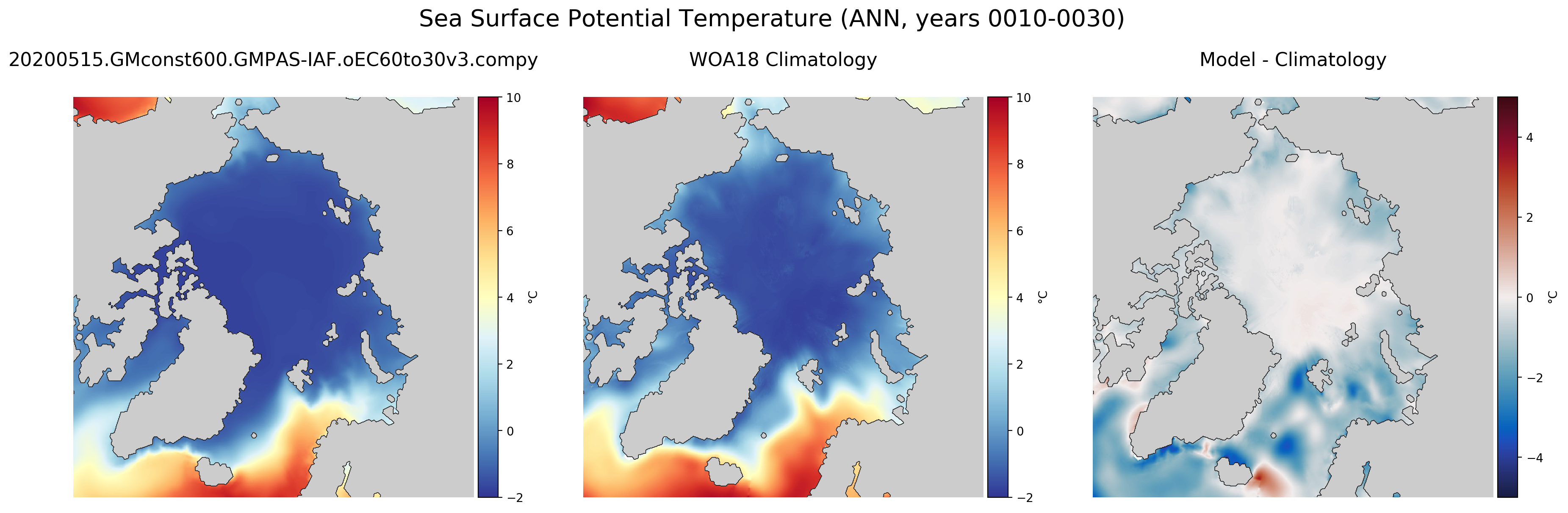 Sea Surface Potential Temperature (ANN, years 0010-0030)

20200515.GMconst600.GMPAS-IAF.oEC60to30v3.compy

10
8
6
4
2
0
−2
°C

WOA18 Climatology

10
8
6
4
2
0
−2
°C

Model - Climatology

4
2
0
−2
−4
°C